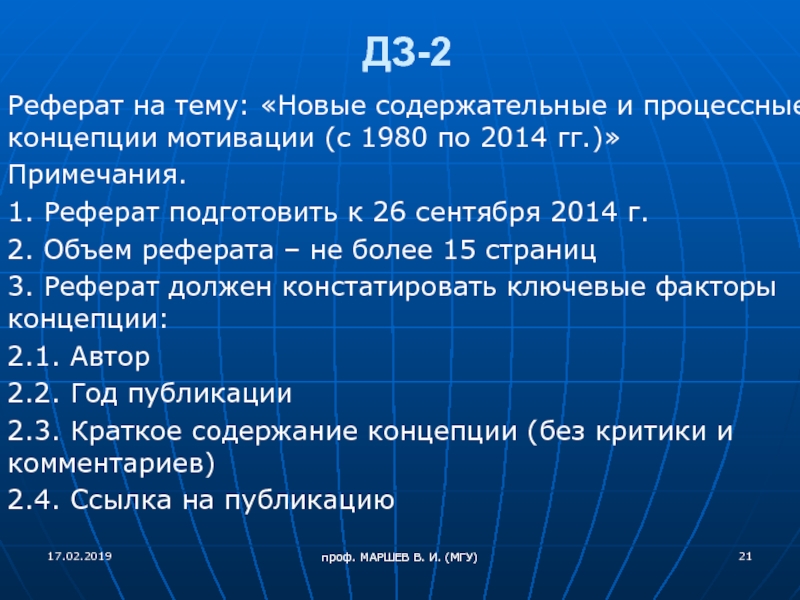 ДЗ-2

Реферат на тему: «Новые содержательные и процессные концепции мотивации (с 1980 по 2014 гг.)»

Примечания.

1. Реферат подготовить к 26 сентября 2014 г.

2. Объем реферата – не более 15 страниц

3. Реферат должен констатировать ключевые факторы концепции:

2.1. Автор

2.2. Год публикации

2.3. Краткое содержание концепции (без критики и комментариев)

2.4. Ссылка на публикацию

17.02.2019

проф. МАРШЕВ В. И. (МГУ)

21